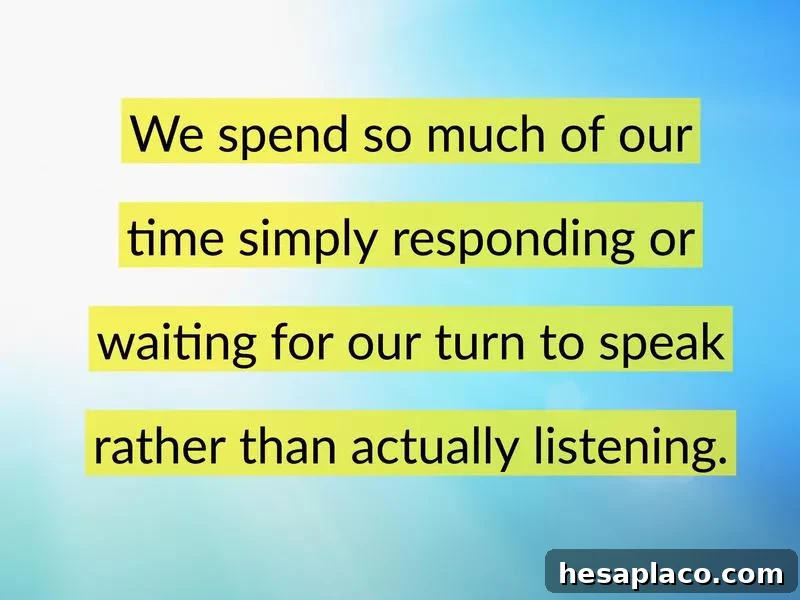 We spend so much of our time simply responding or waiting for our turn to speak rather than actually listening.

hesaplaco.com